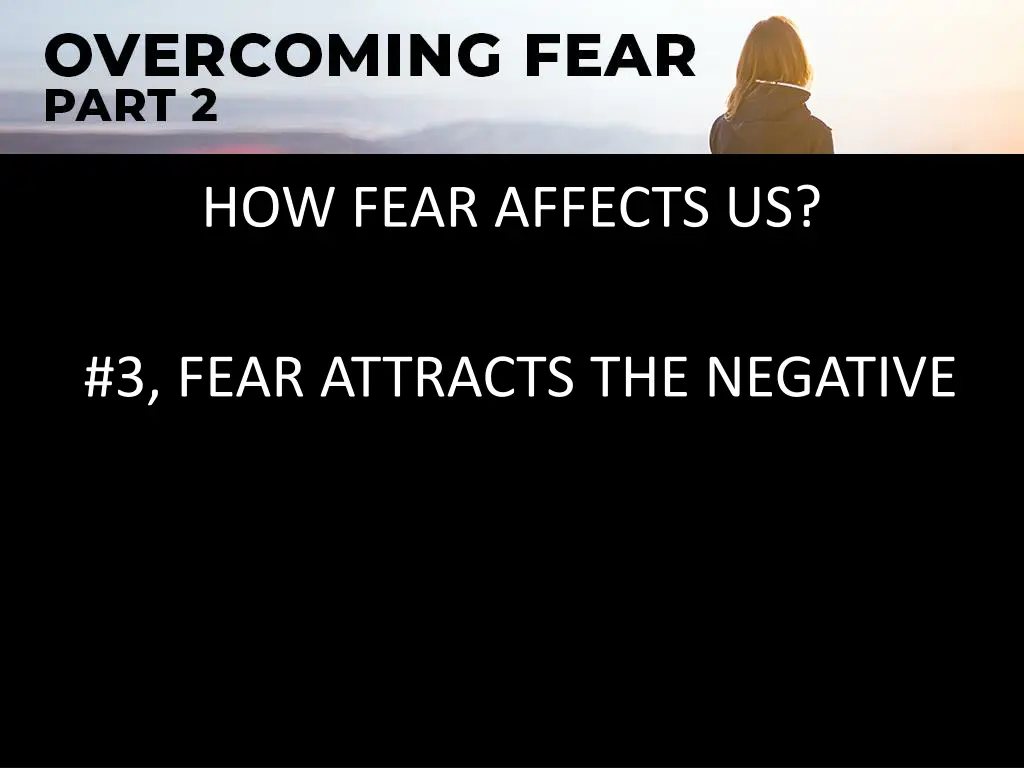 OVERCOMING FEAR
PART 2

HOW FEAR AFFECTS US?

#3, FEAR ATTRACTS THE NEGATIVE